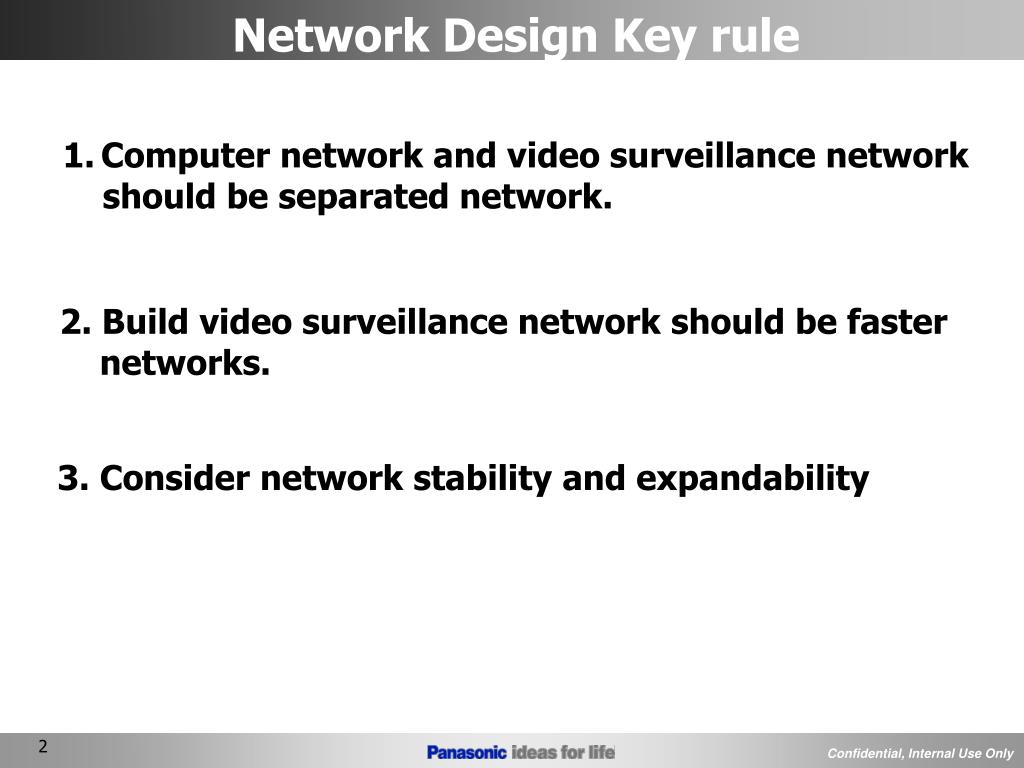 Network Design Key rule

1. Computer network and video surveillance network should be separated network.

2. Build video surveillance network should be faster networks.

3. Consider network stability and expandability

2

Panasonic ideas for life

Confidential, Internal Use Only